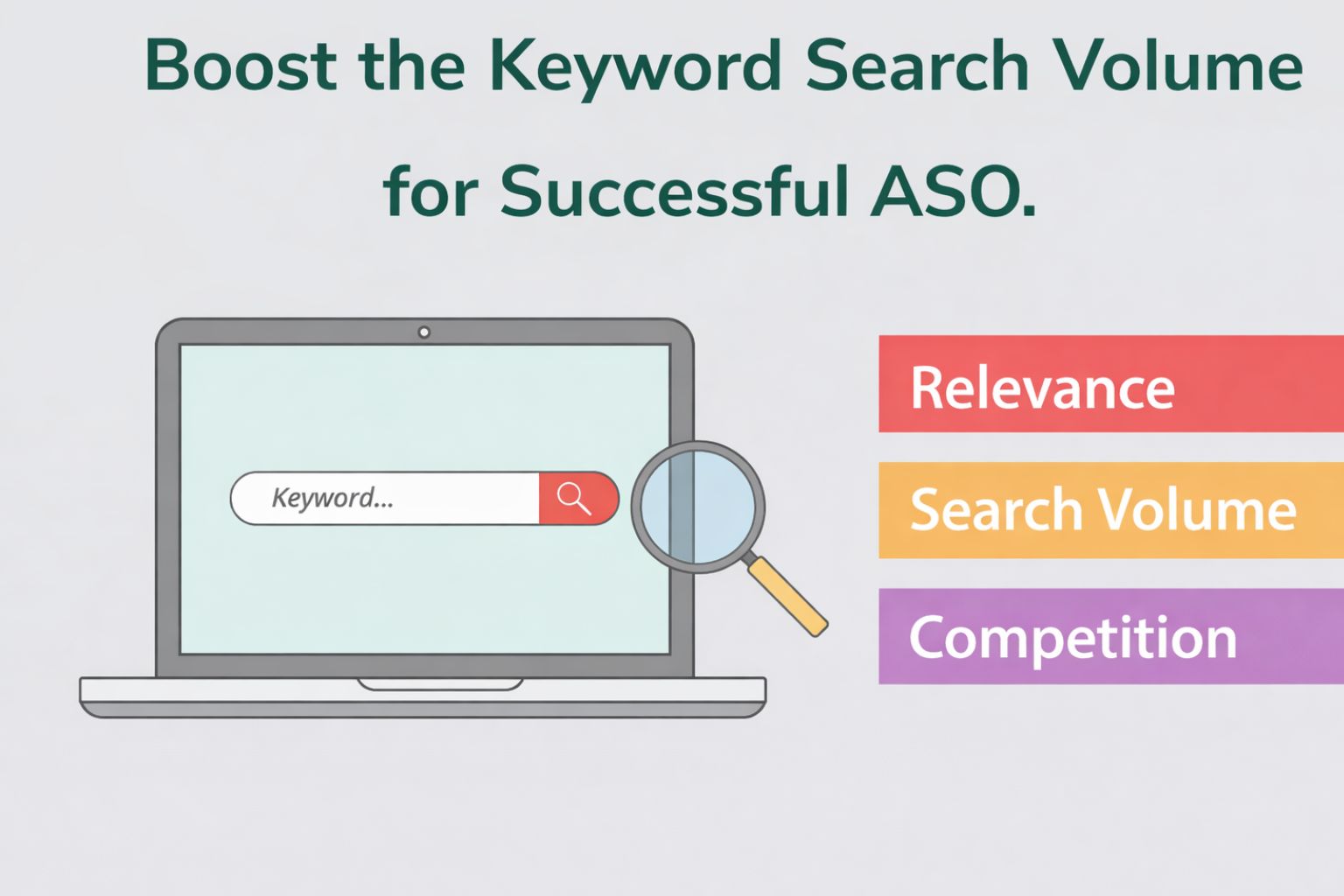 Boost the Keyword Search Volume for Successful ASO.

Keyword...

Relevance

Search Volume

Competition